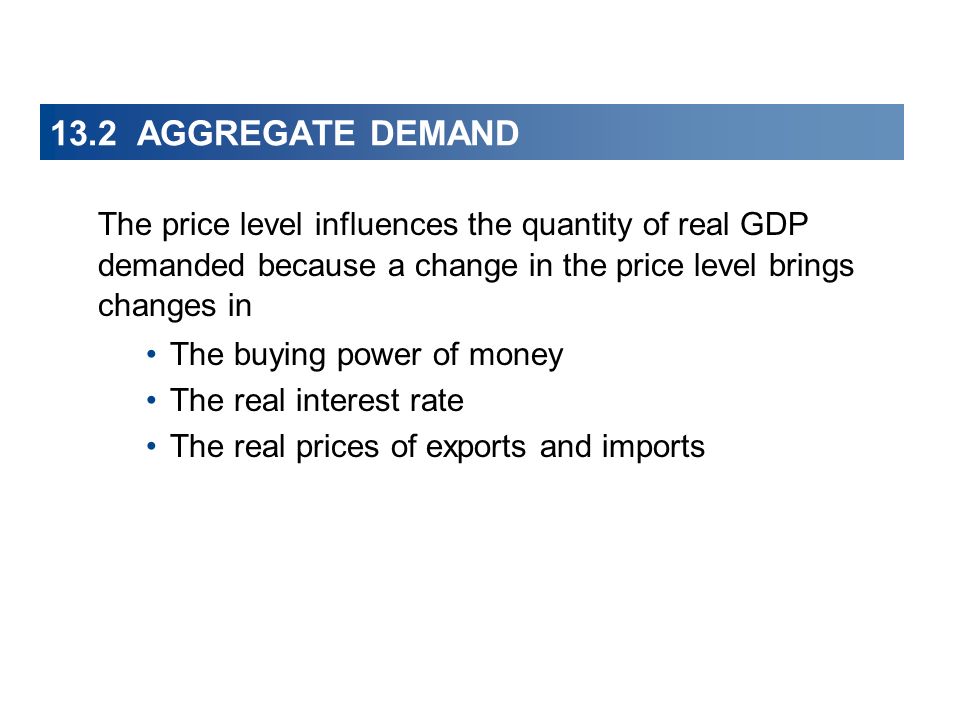 13.2 AGGREGATE DEMAND

The price level influences the quantity of real GDP demanded because a change in the price level brings changes in

• The buying power of money
• The real interest rate
• The real prices of exports and imports